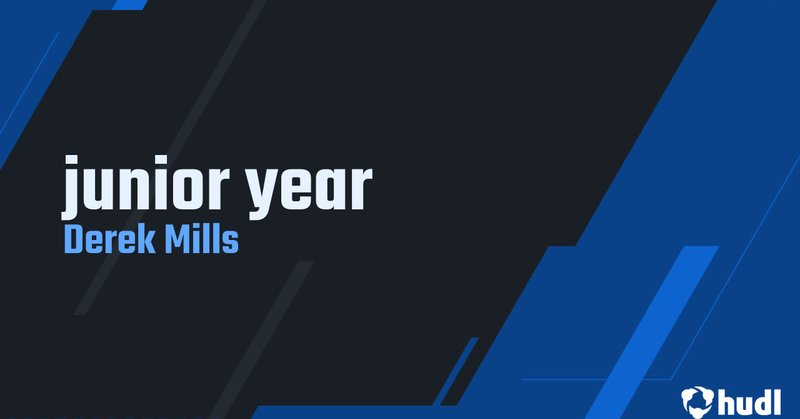 junior year
Derek Mills

hudl